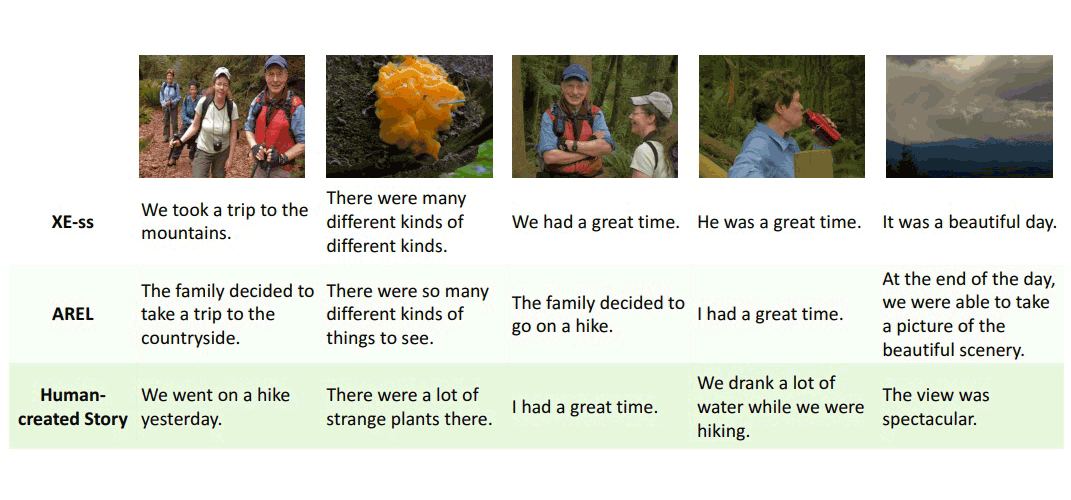 | | | | | | |
|---|---|---|---|---|---|
| **XE-ss** | We took a trip to the mountains. | There were many different kinds of different kinds. | We had a great time. | He was a great time. | It was a beautiful day. |
| **AREL** | The family decided to take a trip to the countryside. | There were so many different kinds of things to see. | The family decided to go on a hike. | I had a great time. | At the end of the day, we were able to take a picture of the beautiful scenery. |
| **Human-created Story** | We went on a hike yesterday. | There were a lot of strange plants there. | I had a great time. | We drank a lot of water while we were hiking. | The view was spectacular. |